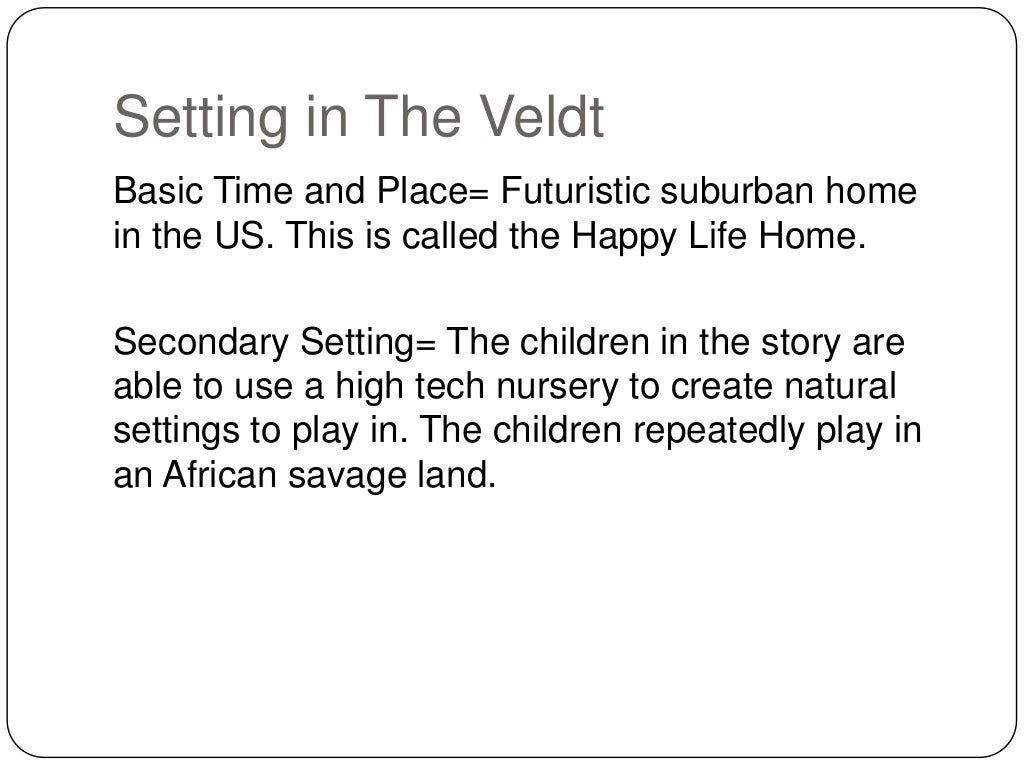 Setting in The Veldt

Basic Time and Place= Futuristic suburban home in the US. This is called the Happy Life Home.

Secondary Setting= The children in the story are able to use a high tech nursery to create natural settings to play in. The children repeatedly play in an African savage land.